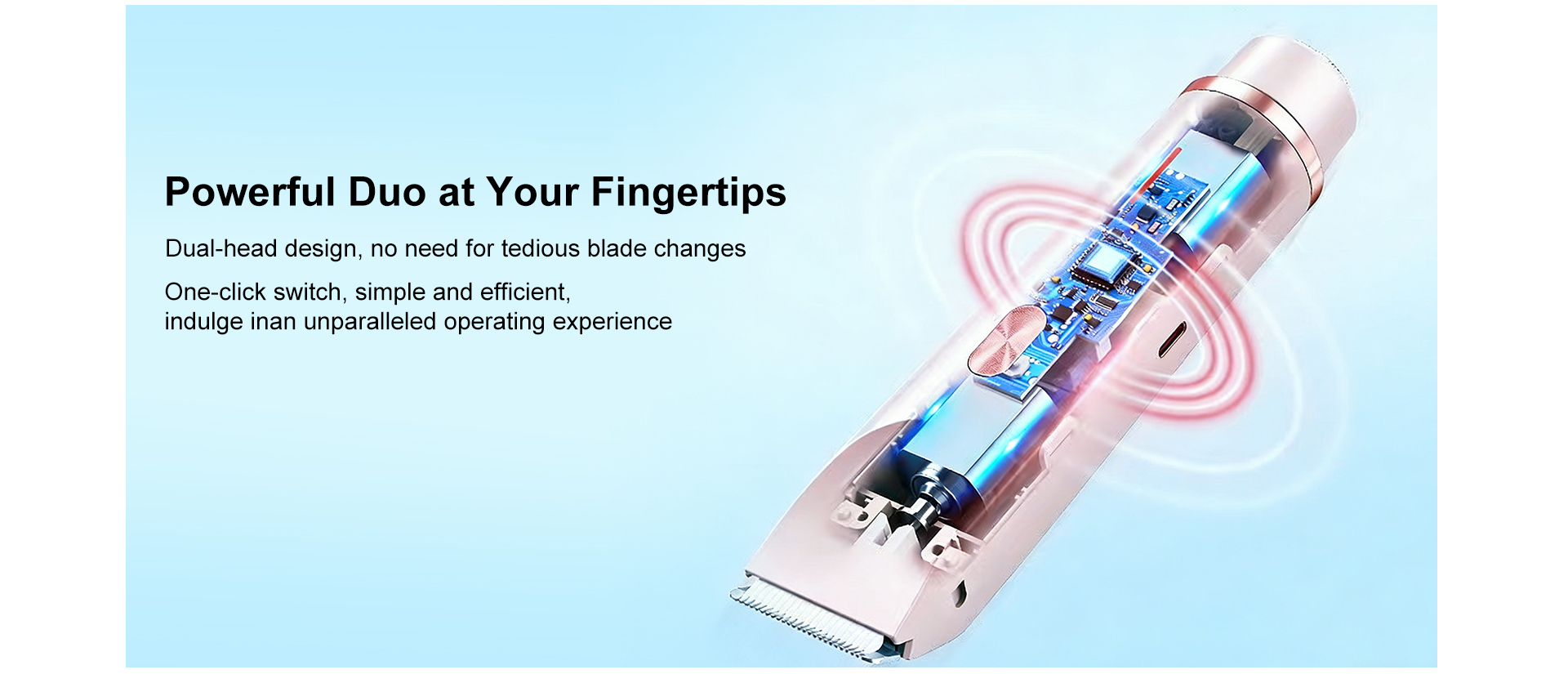 Powerful Duo at Your Fingertips

Dual-head design, no need for tedious blade changes

One-click switch, simple and efficient,
indulge inan unparalleled operating experience